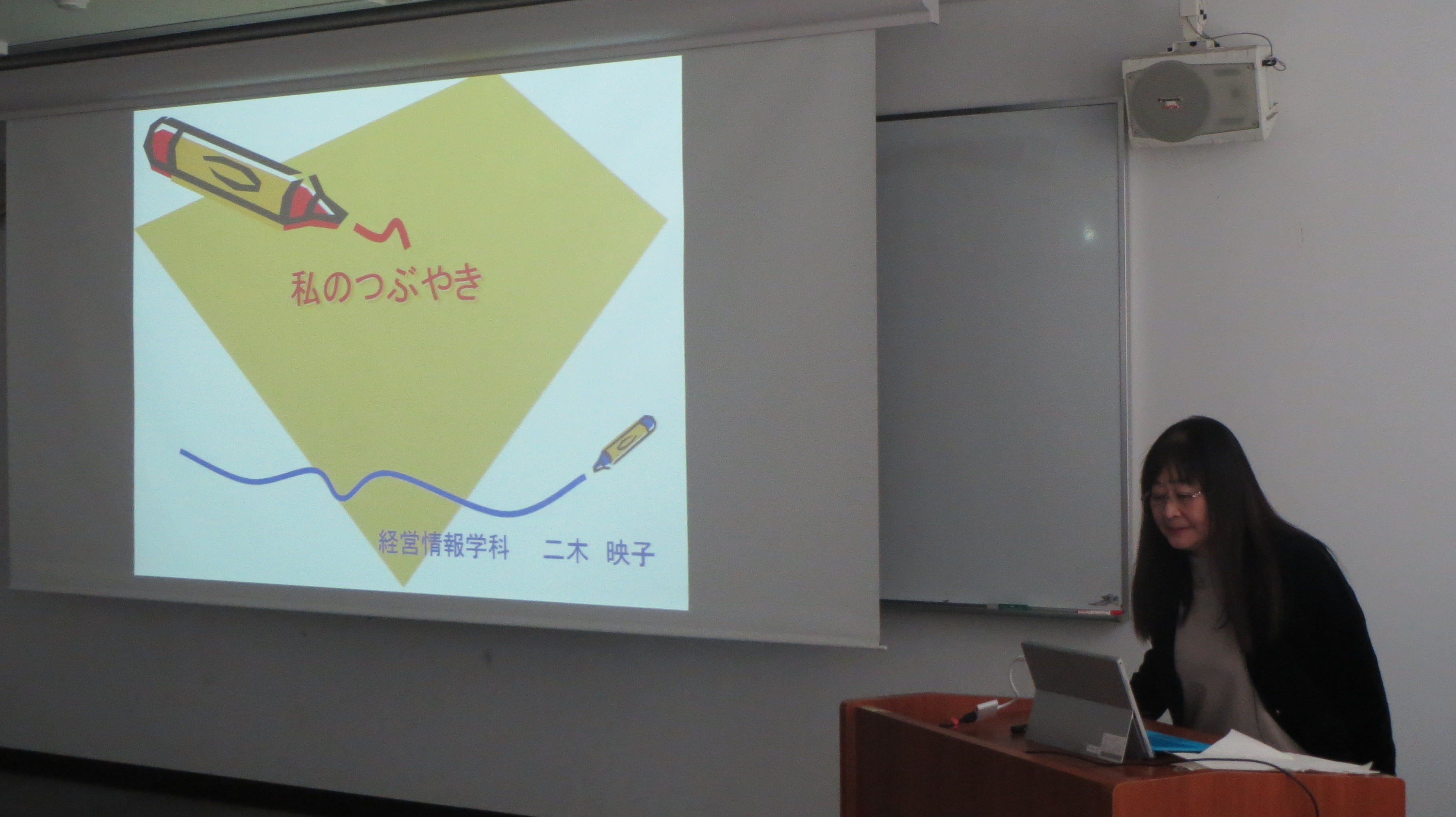 私のつぶやき

経営情報学科　二木　映子